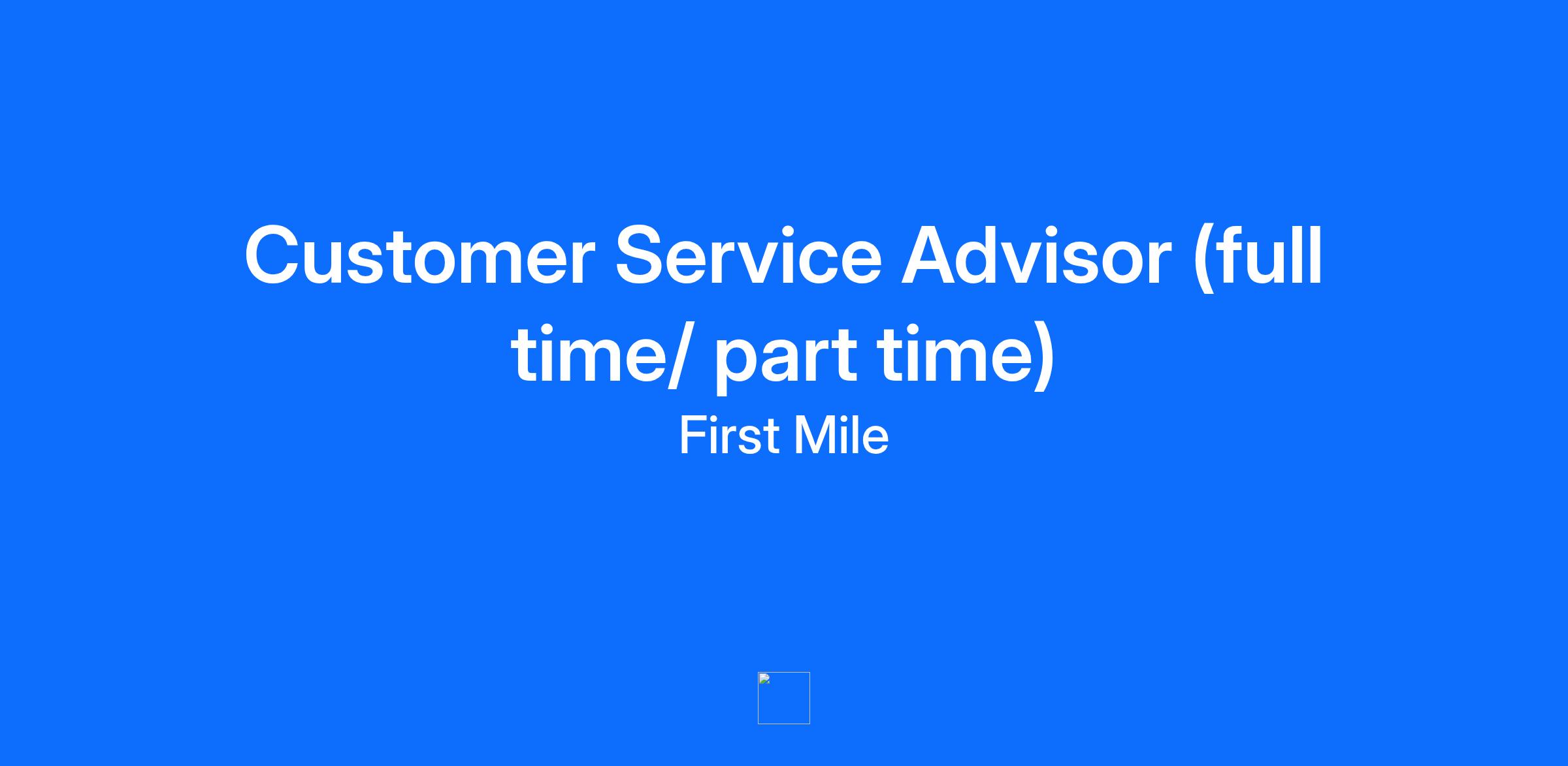 Customer Service Advisor (full time/ part time)

First Mile